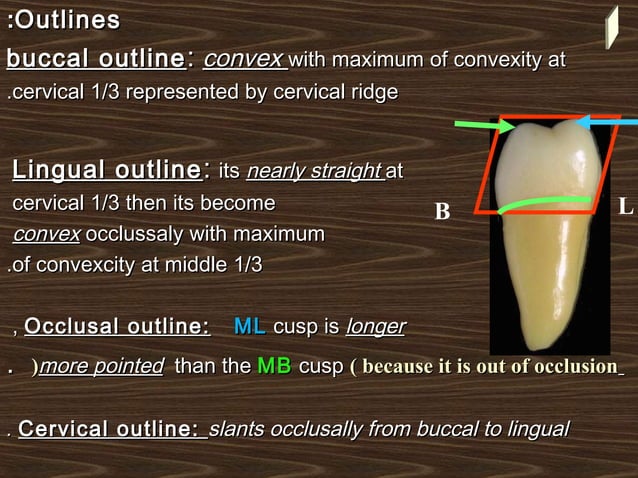 :Outlines

buccal outline: convex with maximum of convexity at .cervical 1/3 represented by cervical ridge

Lingual outline: its nearly straight at cervical 1/3 then its become convex occlussaly with maximum .of convexcity at middle 1/3

B

L

, Occlusal outline: ML cusp is longer

. )more pointed than the MB cusp ( because it is out of occlusion

. Cervical outline: slants occlusally from buccal to lingual